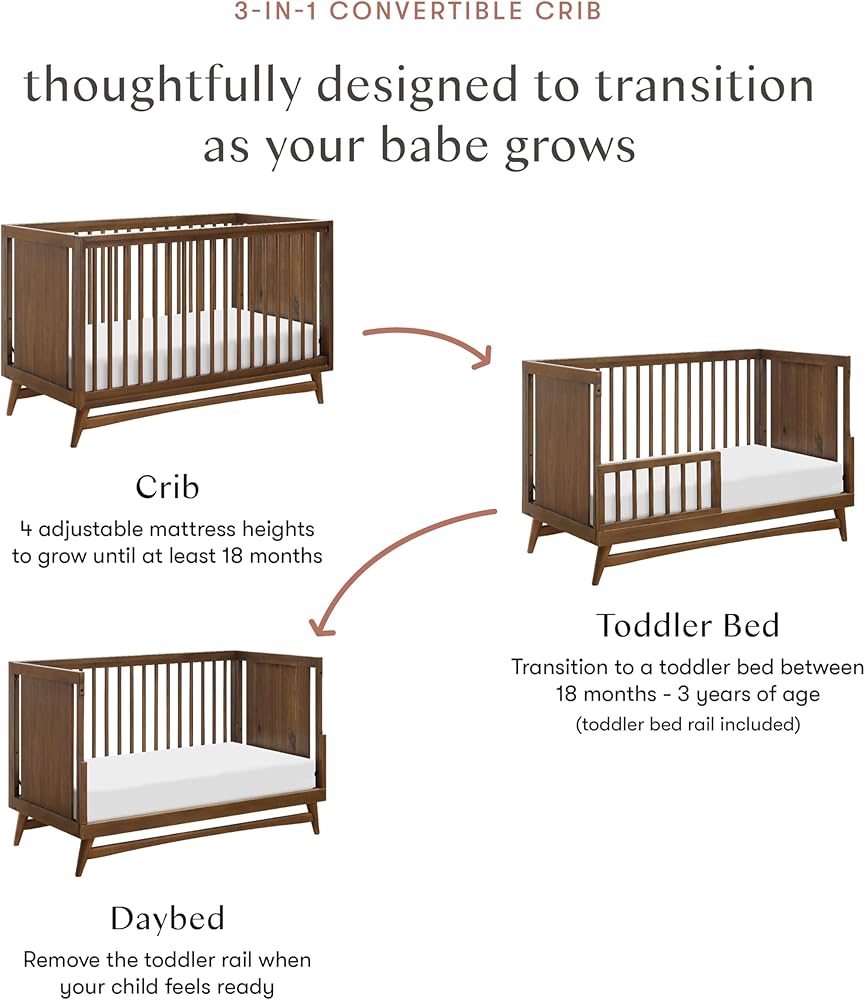 3-IN-1 CONVERTIBLE CRIB

thoughtfully designed to transition as your babe grows

Crib

4 adjustable mattress heights to grow until at least 18 months

Toddler Bed

Transition to a toddler bed between 18 months - 3 years of age

(toddler bed rail included)

Daybed

Remove the toddler rail when your child feels ready